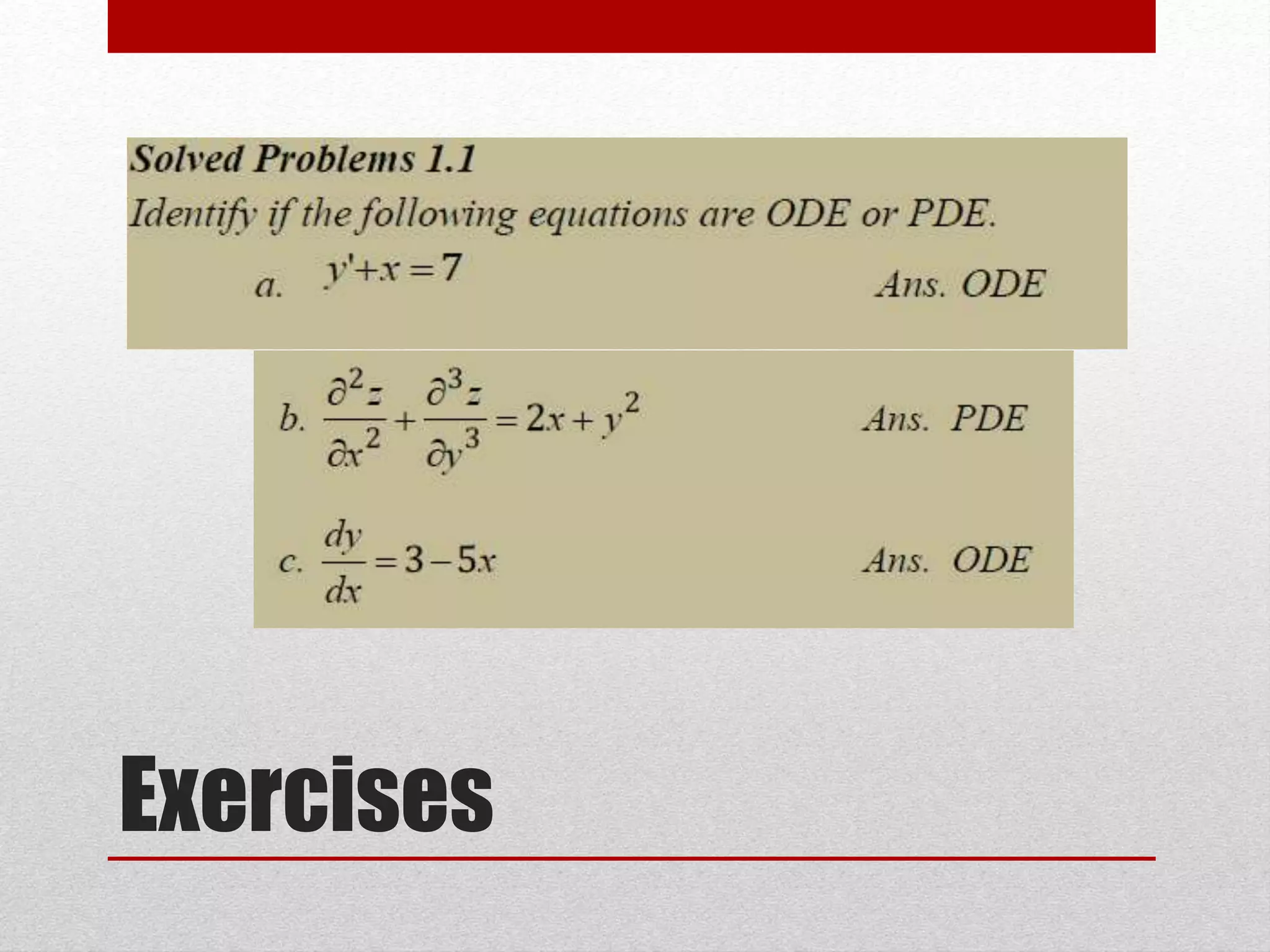 Solved Problems 1.1

Identify if the following equations are ODE or PDE.

a. $y'+x=7$ Ans. ODE

b. $\frac{\partial^2 z}{\partial x^2}+\frac{\partial^3 z}{\partial y^3}=2x+y^2$ Ans. PDE

c. $\frac{dy}{dx}=3-5x$ Ans. ODE

Exercises